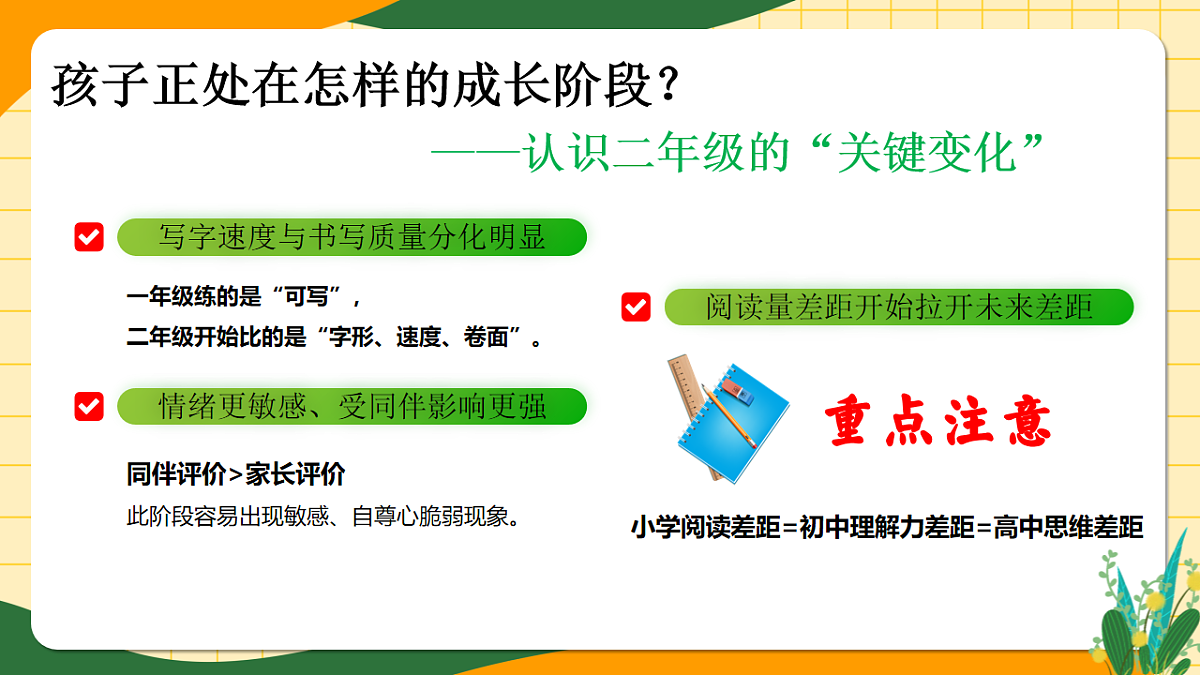 孩子正处在怎样的成长阶段？

——认识二年级的“关键变化”

写字速度与书写质量分化明显

一年级练的是“可写”，
二年级开始比的是“字形、速度、卷面”。

情绪更敏感、受同伴影响更强

同伴评价>家长评价
此阶段容易出现敏感、自尊心脆弱现象。

阅读量差距开始拉开未来差距

重点注意

小学阅读差距=初中理解力差距=高中思维差距